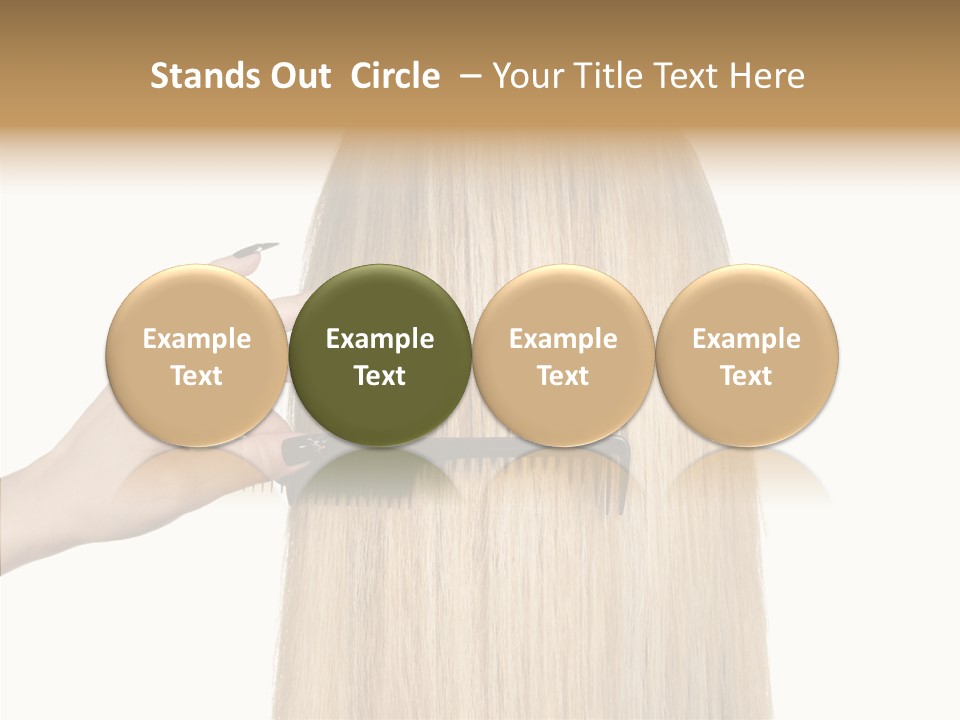 Stands Out Circle – Your Title Text Here

Example Text

Example Text

Example Text

Example Text